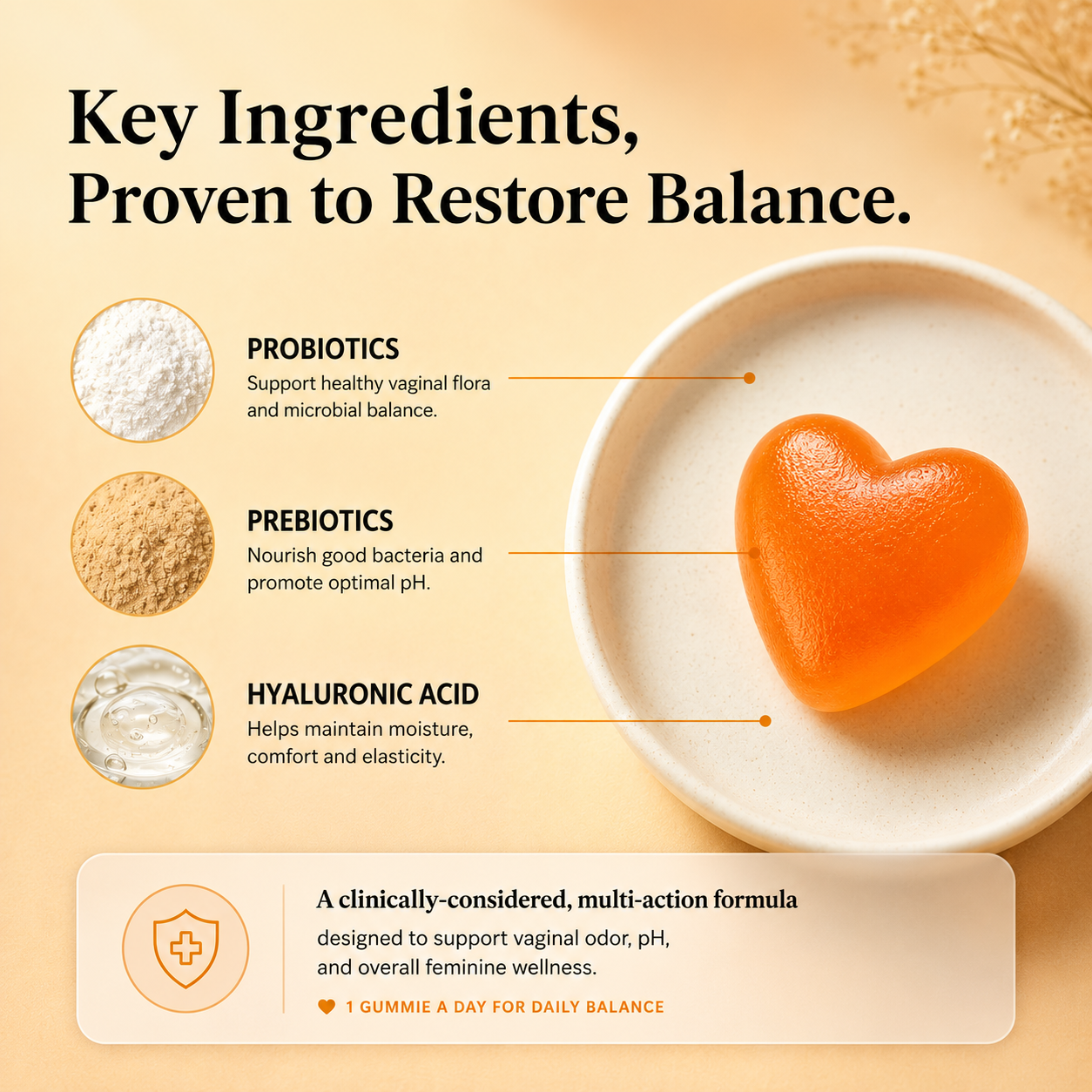 Key Ingredients,
Proven to Restore Balance.

PROBIOTICS
Support healthy vaginal flora and microbial balance.

PREBIOTICS
Nourish good bacteria and promote optimal pH.

HYALURONIC ACID
Helps maintain moisture, comfort and elasticity.

A clinically-considered, multi-action formula
designed to support vaginal odor, pH, and overall feminine wellness.

1 GUMMIE A DAY FOR DAILY BALANCE